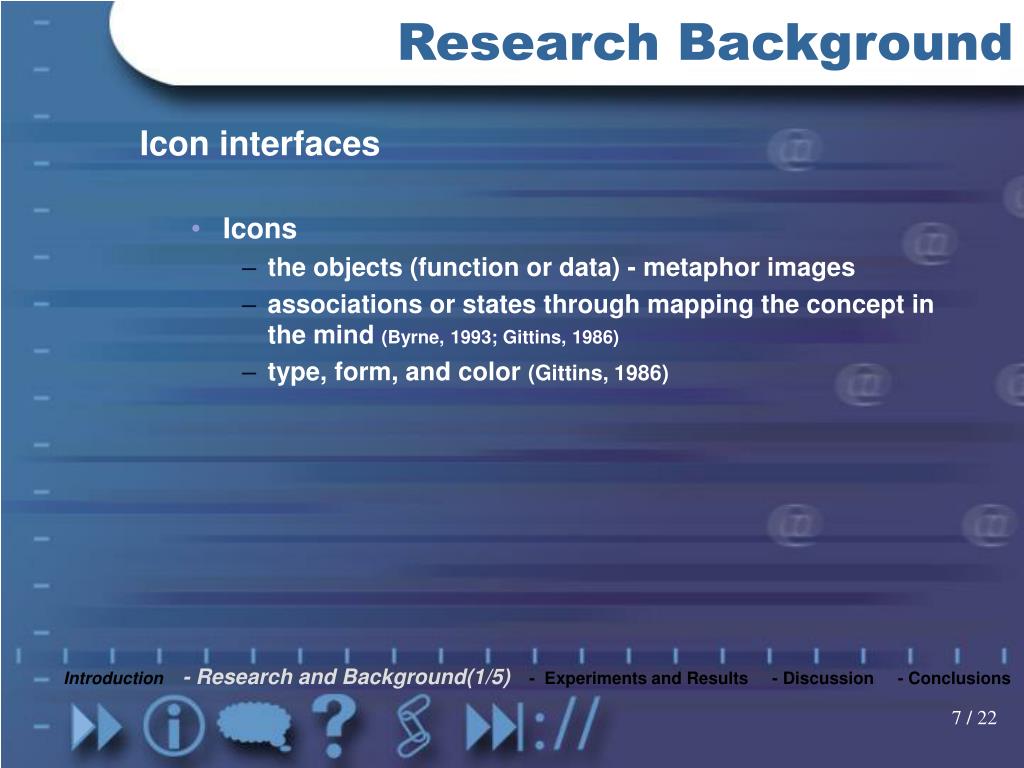 Research Background

Icon interfaces

• Icons
– the objects (function or data) - metaphor images
– associations or states through mapping the concept in the mind (Byrne, 1993; Gittins, 1986)
– type, form, and color (Gittins, 1986)

Introduction - Research and Background(1/5) - Experiments and Results - Discussion - Conclusions

7 / 22